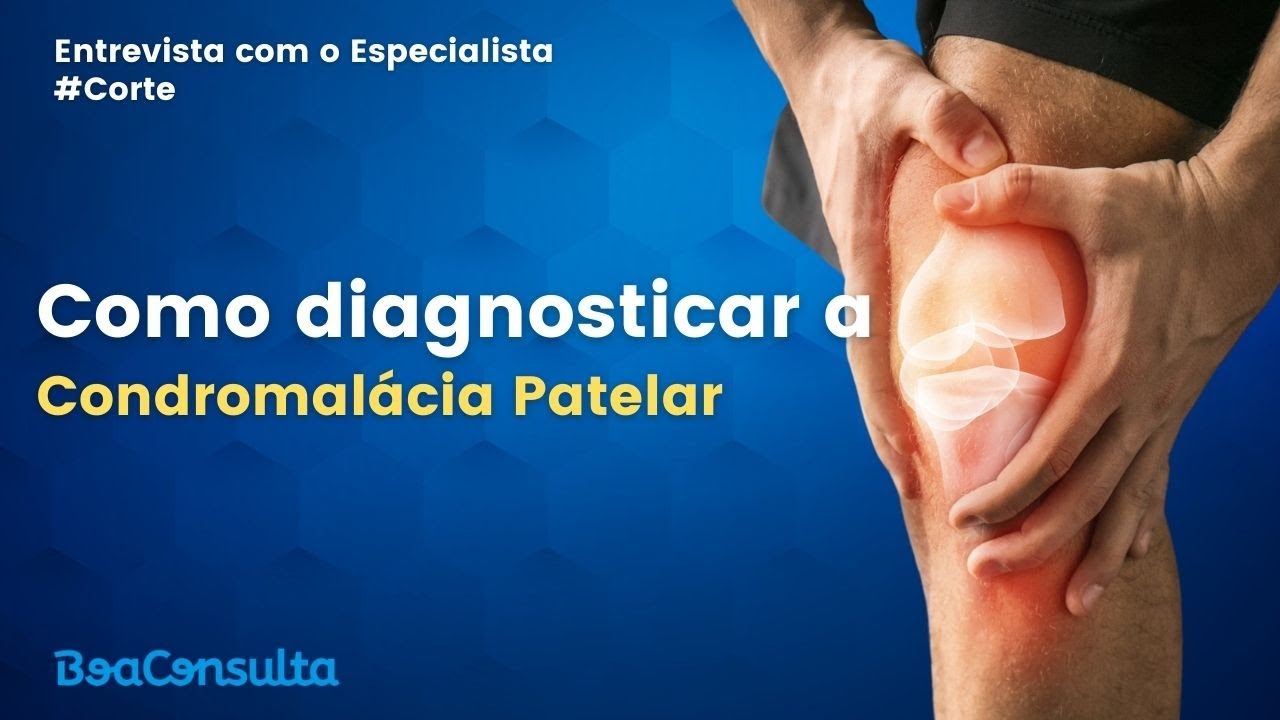 Entrevista com o Especialista
#Corte

Como diagnosticar a
Condromalácia Patelar

BoaConsulta